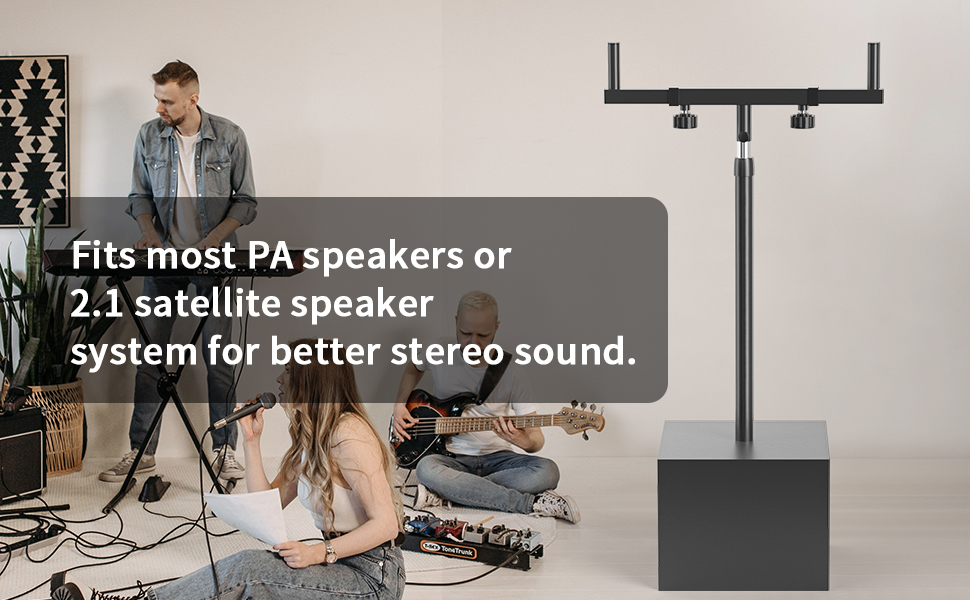 Fits most PA speakers or 2.1 satellite speaker system for better stereo sound.

ToneTrunk